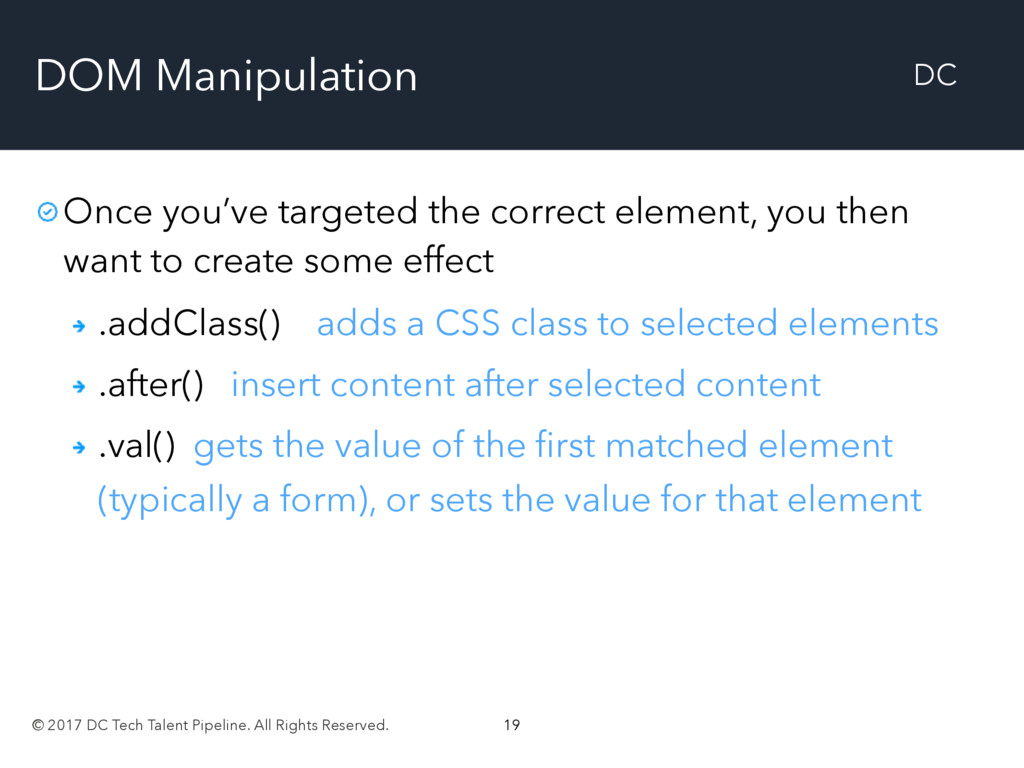 DOM Manipulation

DC

Once you've targeted the correct element, you then want to create some effect

.addClass() adds a CSS class to selected elements

.after() insert content after selected content

.val() gets the value of the first matched element (typically a form), or sets the value for that element

© 2017 DC Tech Talent Pipeline. All Rights Reserved.

19